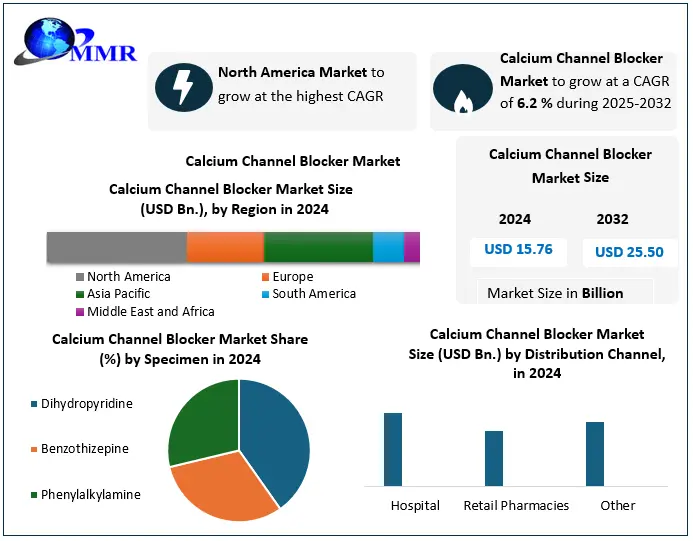 MMR

North America Market to grow at the highest CAGR

Calcium Channel Blocker Market to grow at a CAGR of 6.2 % during 2025-2032

Calcium Channel Blocker Market

Calcium Channel Blocker Market Size (USD Bn.), by Region in 2024

North America
Europe
Asia Pacific
South America
Middle East and Africa

Calcium Channel Blocker Market Size

2024
2032
USD 15.76
USD 25.50

Market Size in Billion

Calcium Channel Blocker Market Share (%) by Specimen in 2024

Dihydropyridine
Benzothizepine
Phenylalkylamine

Calcium Channel Blocker Market Size (USD Bn.) by Distribution Channel, in 2024

Hospital
Retail Pharmacies
Other